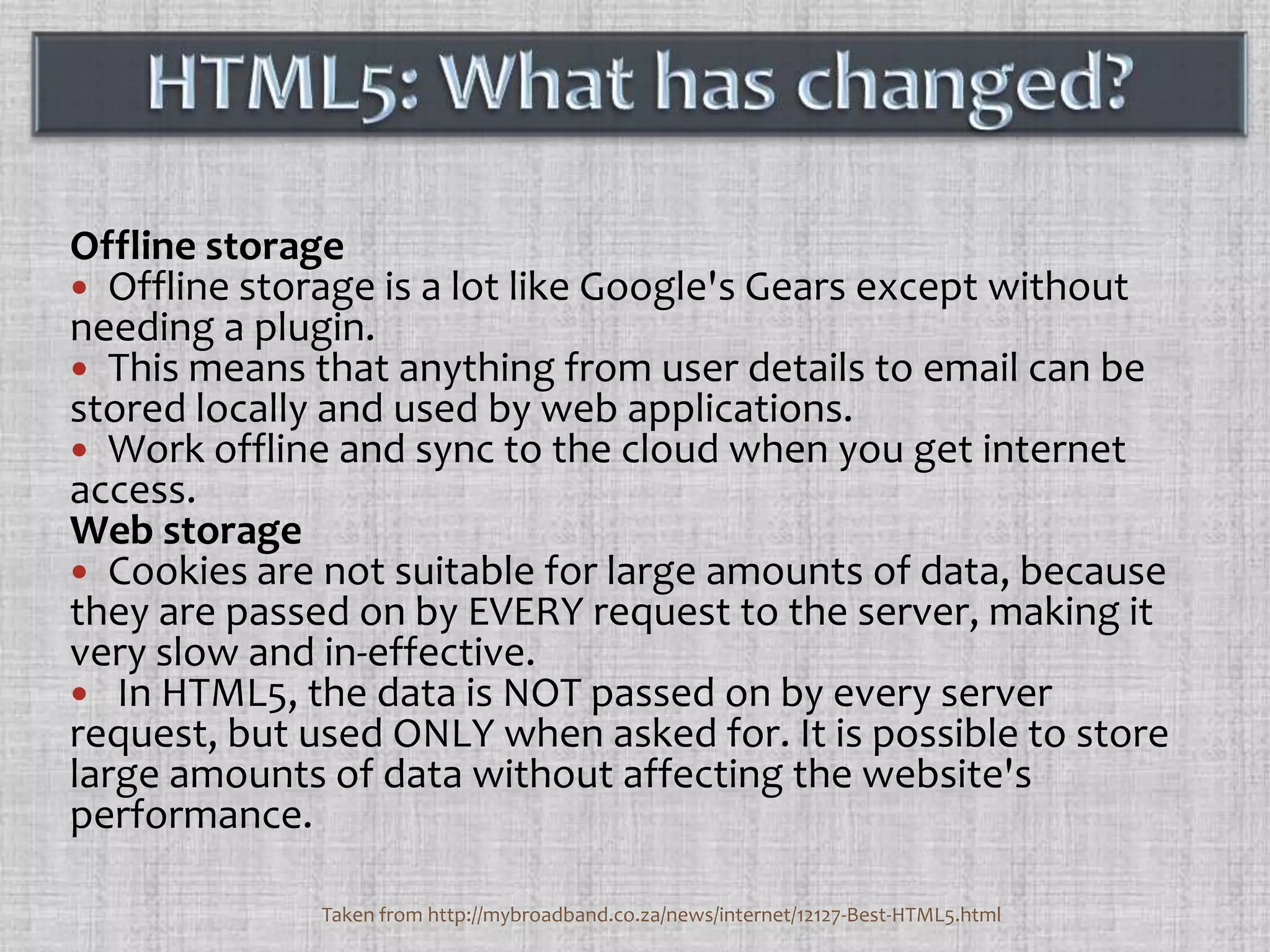 HTML5: What has changed?

Offline storage
• Offline storage is a lot like Google's Gears except without needing a plugin.
• This means that anything from user details to email can be stored locally and used by web applications.
• Work offline and sync to the cloud when you get internet access.
Web storage
• Cookies are not suitable for large amounts of data, because they are passed on by EVERY request to the server, making it very slow and in-effective.
• In HTML5, the data is NOT passed on by every server request, but used ONLY when asked for. It is possible to store large amounts of data without affecting the website's performance.

Taken from http://mybroadband.co.za/news/internet/12127-Best-HTML5.html